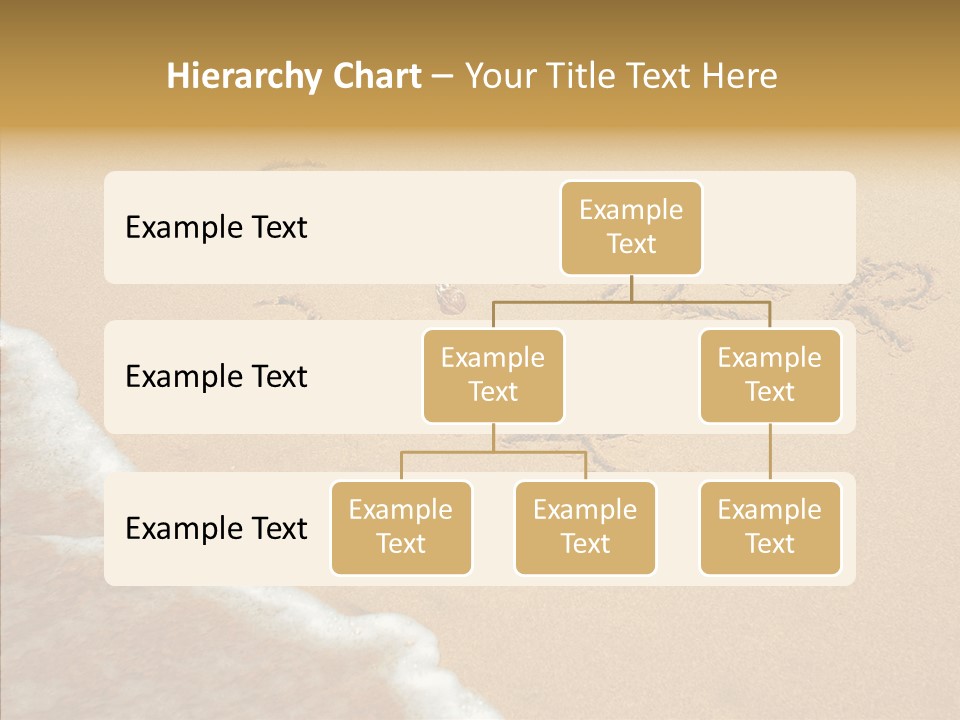 Hierarchy Chart – Your Title Text Here

Example Text

Example Text

Example Text

Example Text

Example Text

Example Text

Example Text

Example Text

Example Text